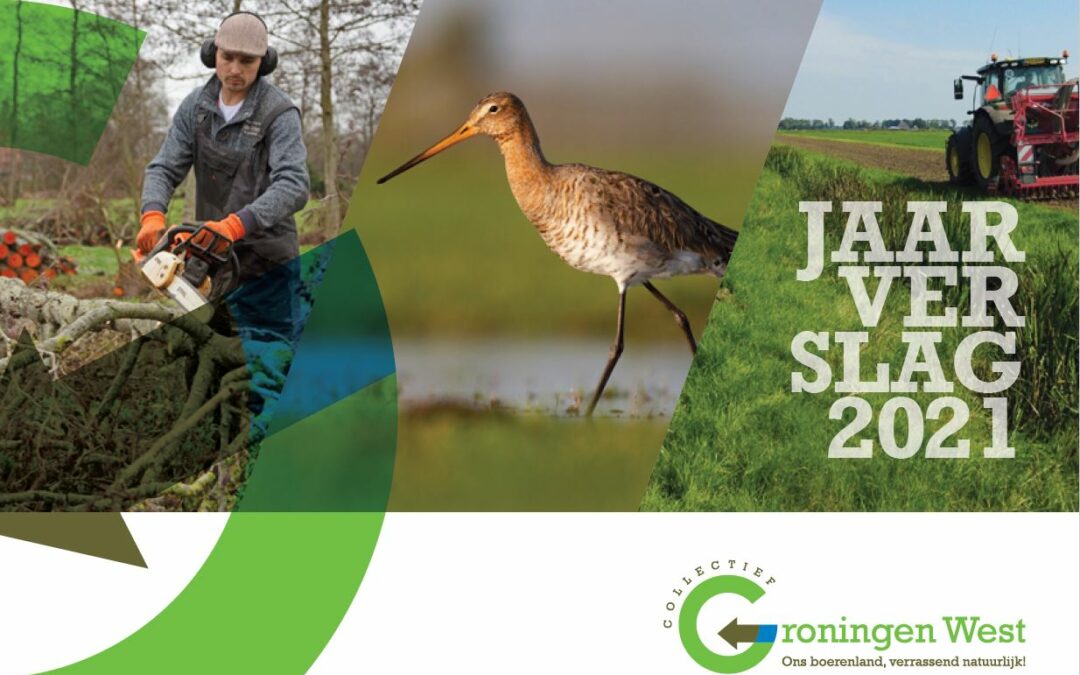 JAAR
VER
SLAG
2021

COLLECTIEF
Groningen West
Ons boerenland, verrassend natuurlijk!